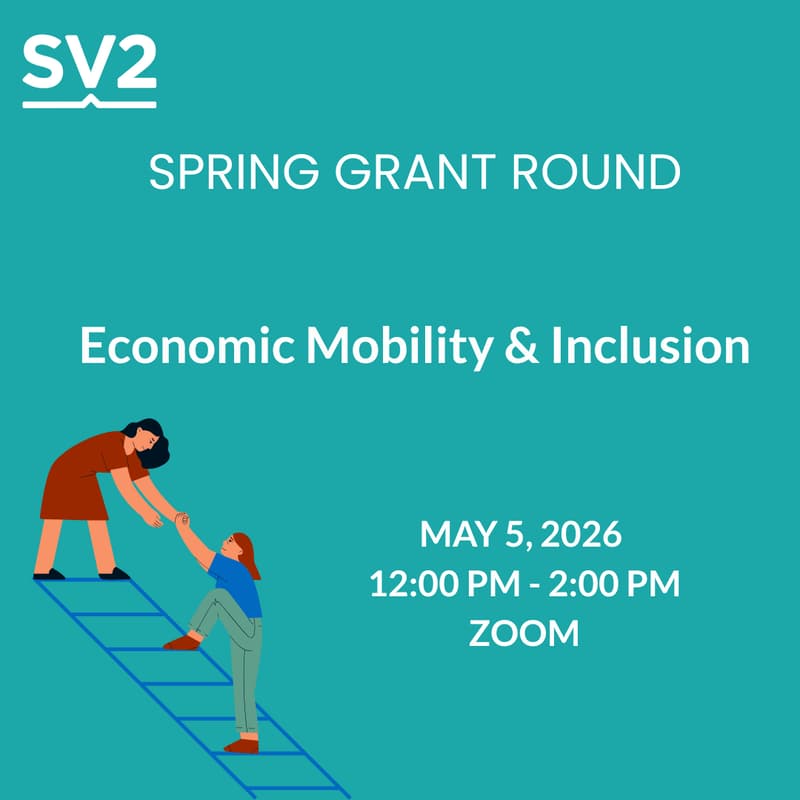 SV2

SPRING GRANT ROUND

Economic Mobility & Inclusion

MAY 5, 2026
12:00 PM - 2:00 PM
ZOOM